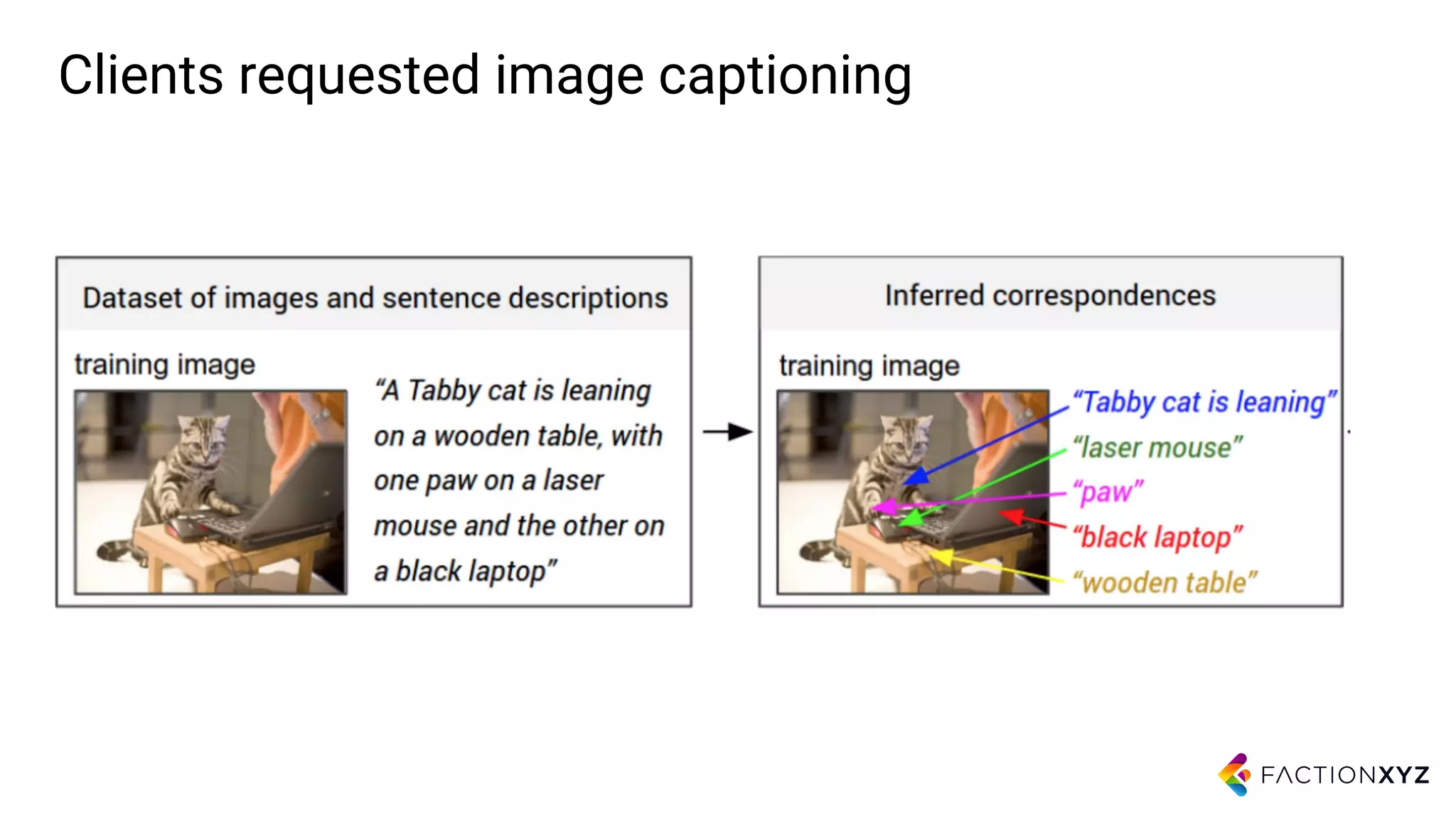 Clients requested image captioning

Dataset of images and sentence descriptions

training image

"A Tabby cat is leaning on a wooden table, with one paw on a laser mouse and the other on a black laptop"

Inferred correspondences

training image

"Tabby cat is leaning"

"laser mouse"

"paw"

"black laptop"

"wooden table"

FACTIONXYZ